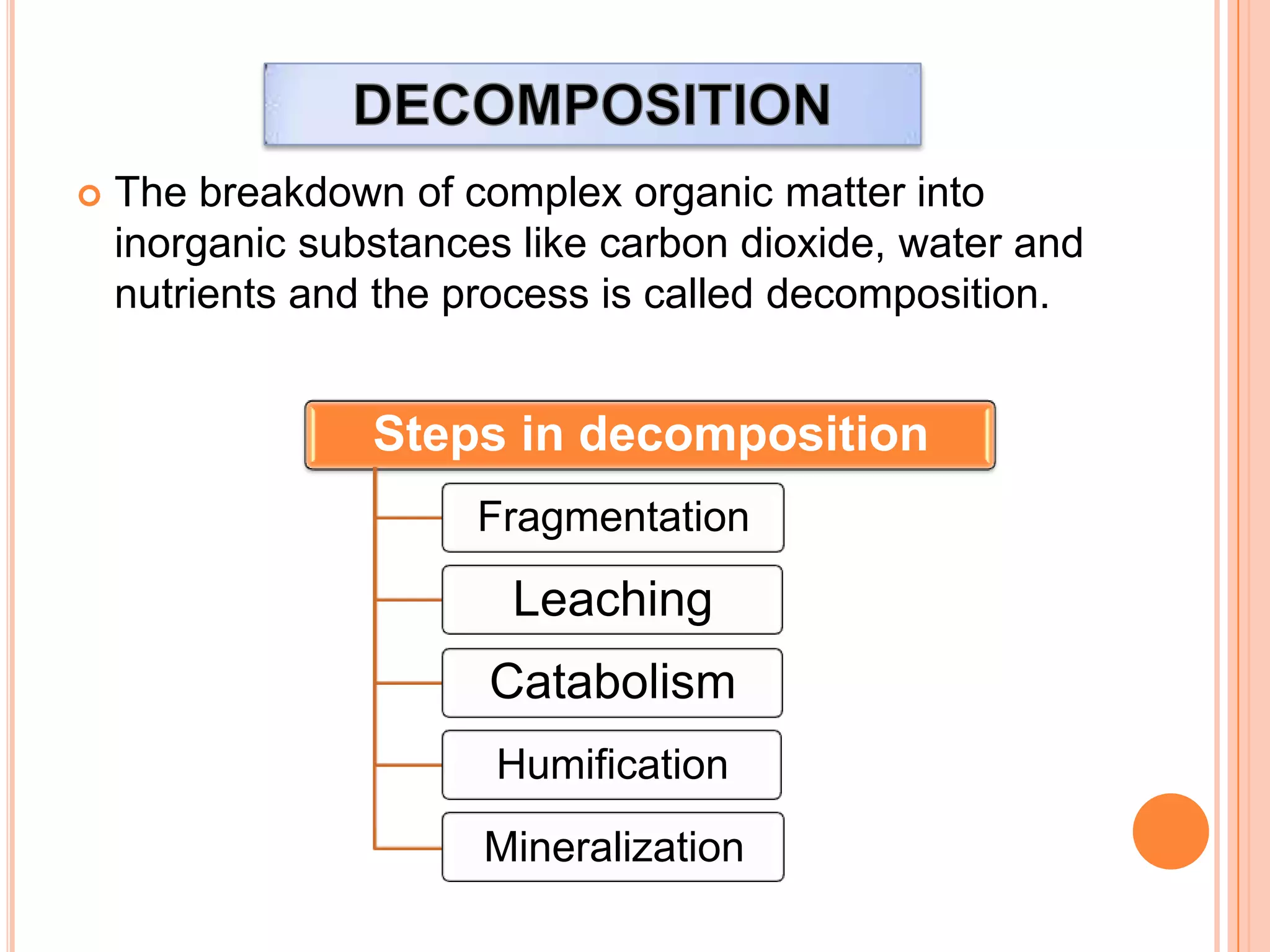 DECOMPOSITION

The breakdown of complex organic matter into inorganic substances like carbon dioxide, water and nutrients and the process is called decomposition.

Steps in decomposition

Fragmentation

Leaching

Catabolism

Humification

Mineralization